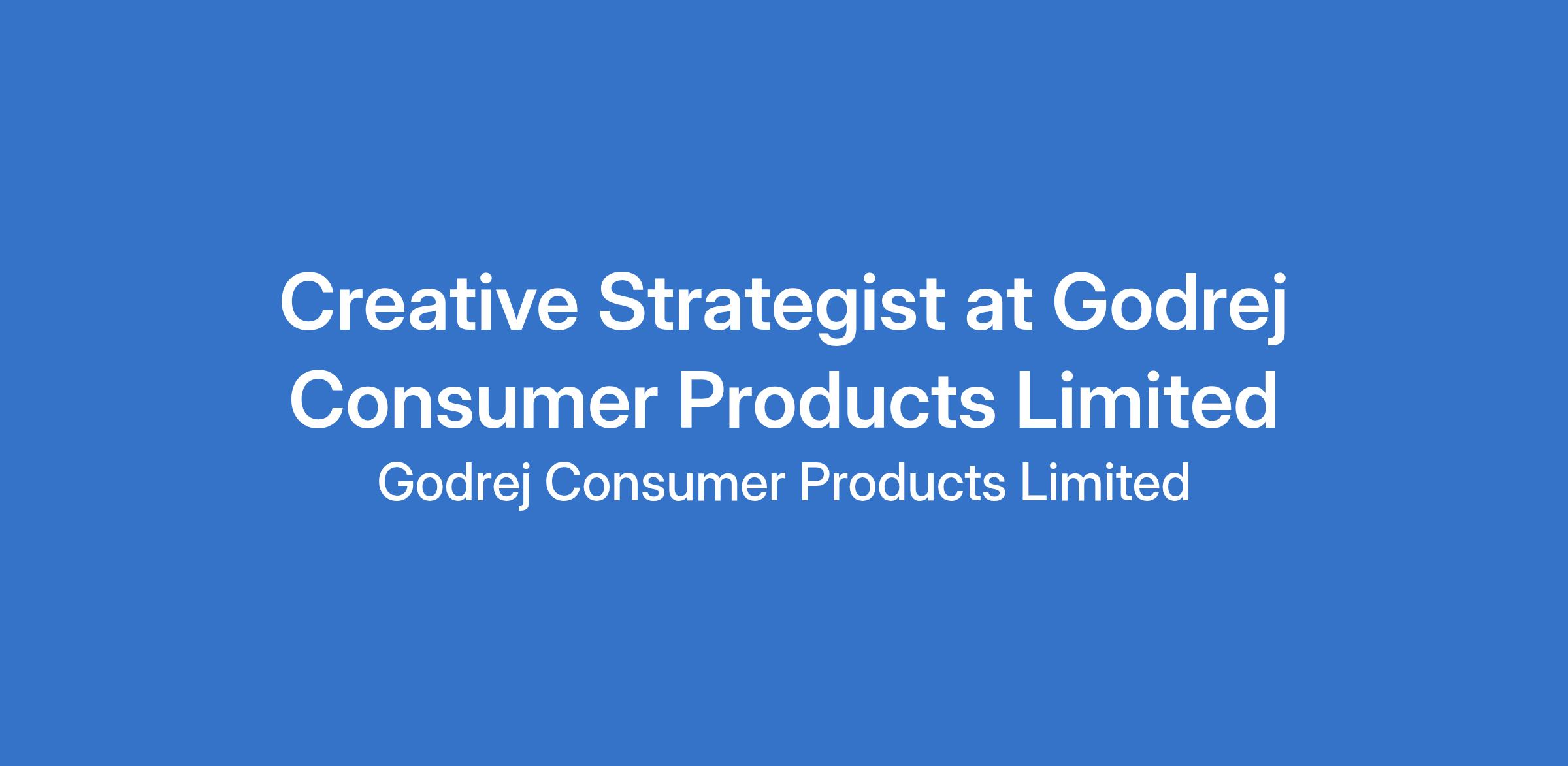 Creative Strategist at Godrej Consumer Products Limited

Godrej Consumer Products Limited